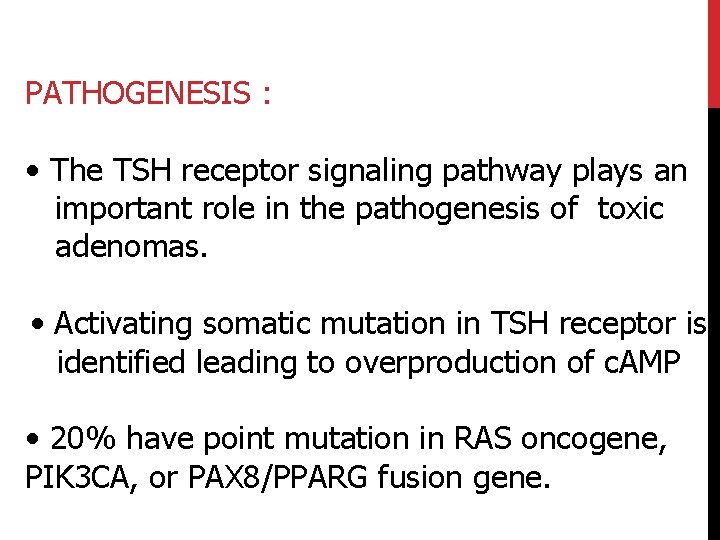 PATHOGENESIS :

• The TSH receptor signaling pathway plays an important role in the pathogenesis of toxic adenomas.

• Activating somatic mutation in TSH receptor is identified leading to overproduction of cAMP

• 20% have point mutation in RAS oncogene, PIK3CA, or PAX8/PPARG fusion gene.